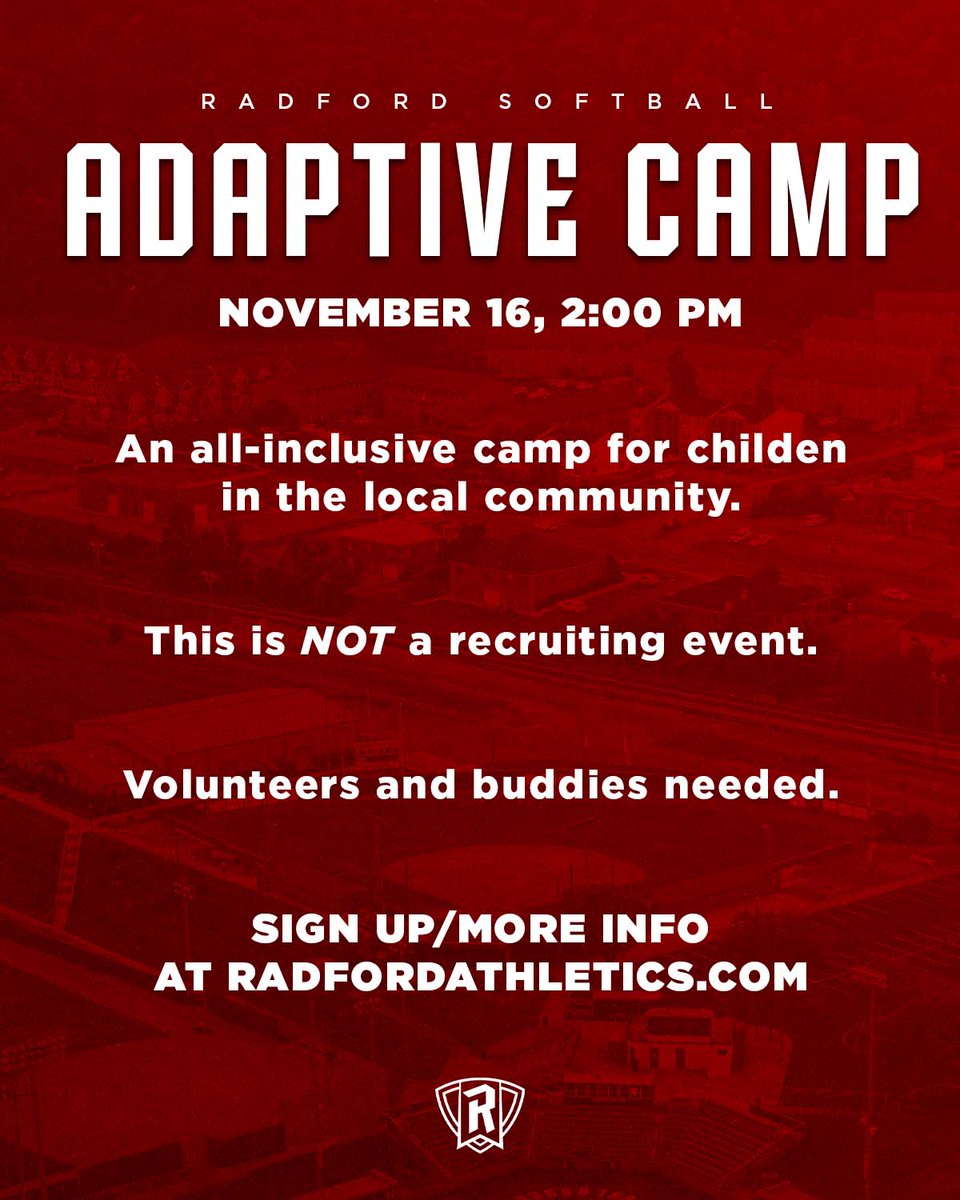 RADFORD SOFTBALL

ADAPTIVE CAMP

NOVEMBER 16, 2:00 PM

An all-inclusive camp for childen in the local community.

This is NOT a recruiting event.

Volunteers and buddies needed.

SIGN UP/MORE INFO AT RADFORDATHLETICS.COM

R